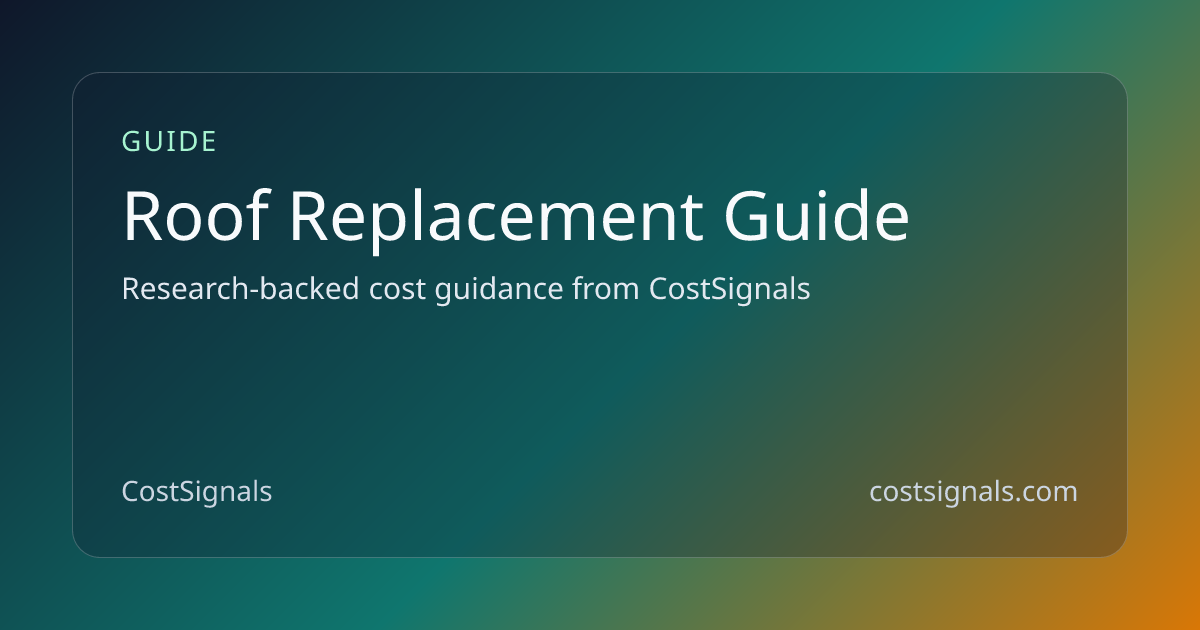 GUIDE

Roof Replacement Guide

Research-backed cost guidance from CostSignals

CostSignals

costsignals.com